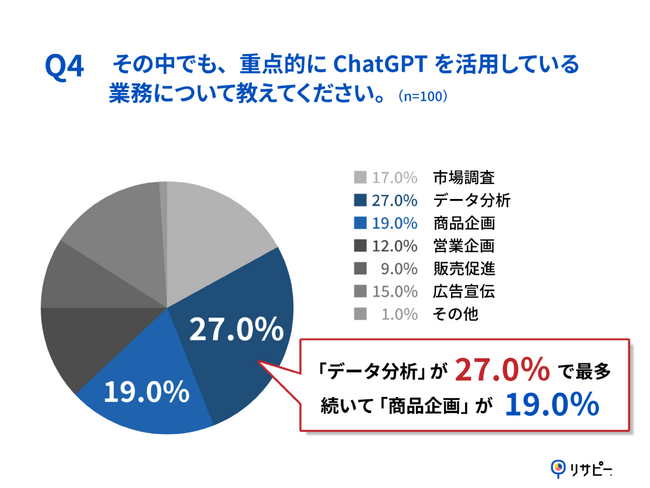 Q4 その中でも、重点的に ChatGPT を活用している業務について教えてください。（n=100）

17.0% 市場調査
27.0% データ分析
19.0% 商品企画
12.0% 営業企画
9.0% 販売促進
15.0% 広告宣伝
1.0% その他

27.0%

19.0%

「データ分析」が 27.0% で最多
続いて「商品企画」が 19.0%

リサピー